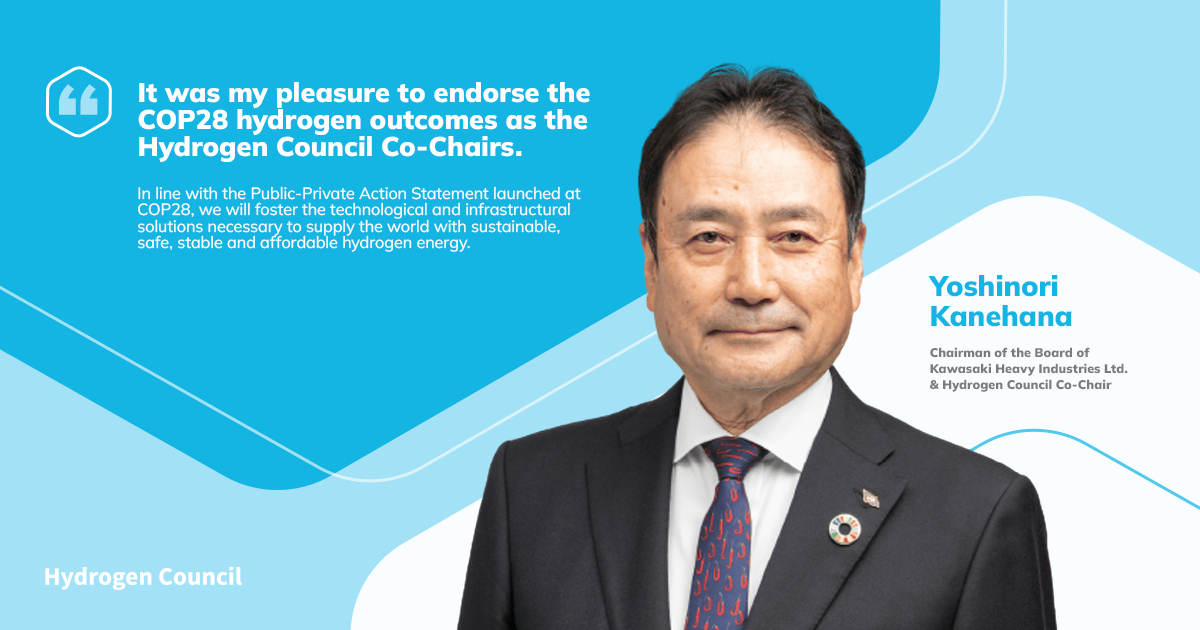 It was my pleasure to endorse the COP28 hydrogen outcomes as the Hydrogen Council Co-Chairs.

In line with the Public-Private Action Statement launched at COP28, we will foster the technological and infrastructural solutions necessary to supply the world with sustainable, safe, stable and affordable hydrogen energy.

Yoshinori Kanehana

Chairman of the Board of Kawasaki Heavy Industries Ltd. & Hydrogen Council Co-Chair

Hydrogen Council